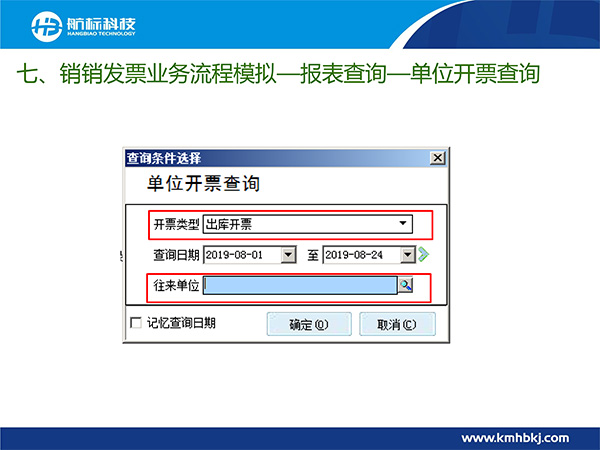 航标科技
HANGBIAO TECHNOLOGY

七、销销发票业务流程模拟—报表查询—单位开票查询

查询条件选择

单位开票查询

开票类型 出库开票

查询日期 2019-08-01 至 2019-08-24

往来单位

记忆查询日期

确定(O)

取消(C)

www.kmhbkj.com